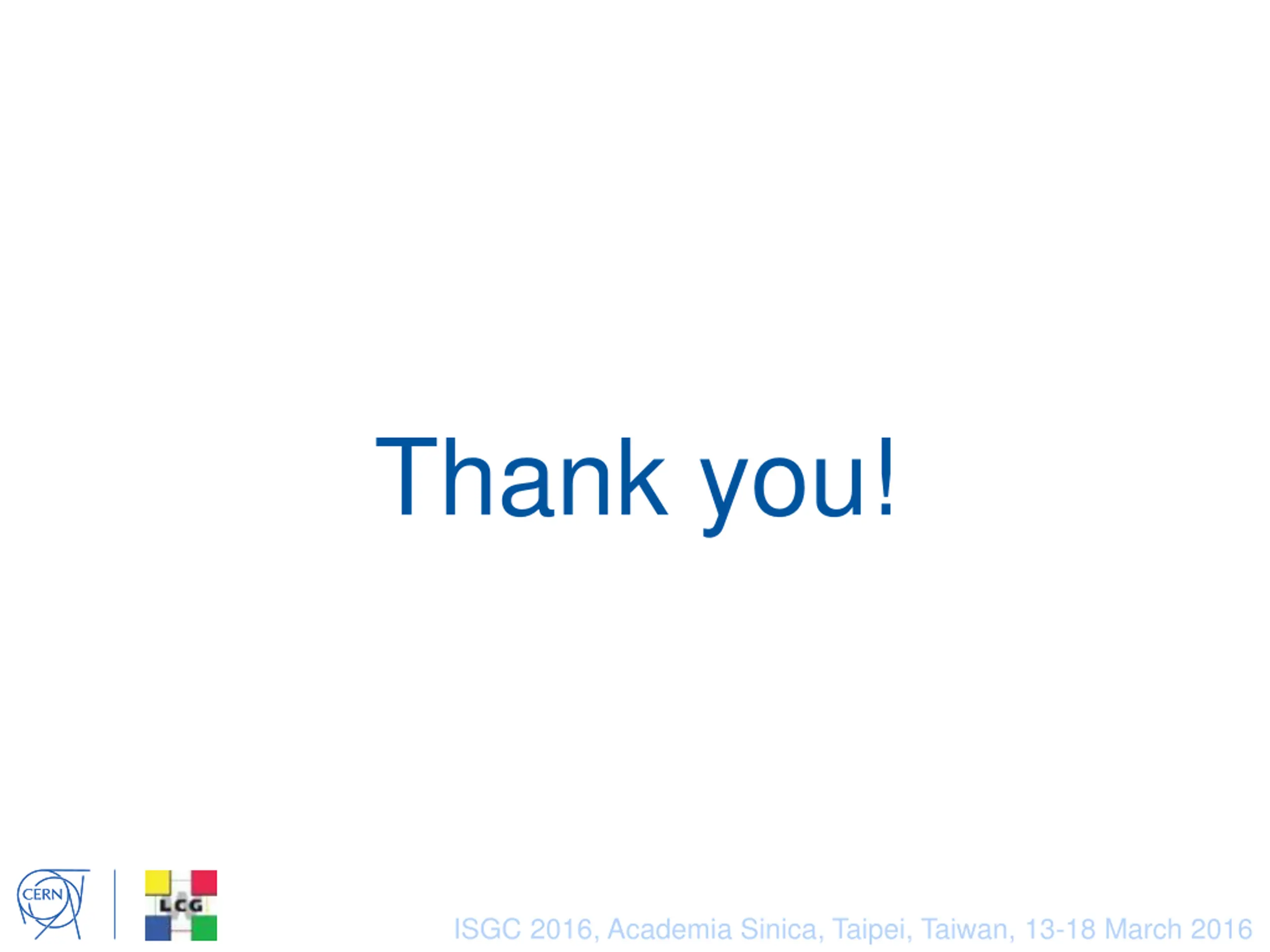 Thank you!

CERN

LCG

ISGC 2016, Academia Sinica, Taipei, Taiwan, 13-18 March 2016